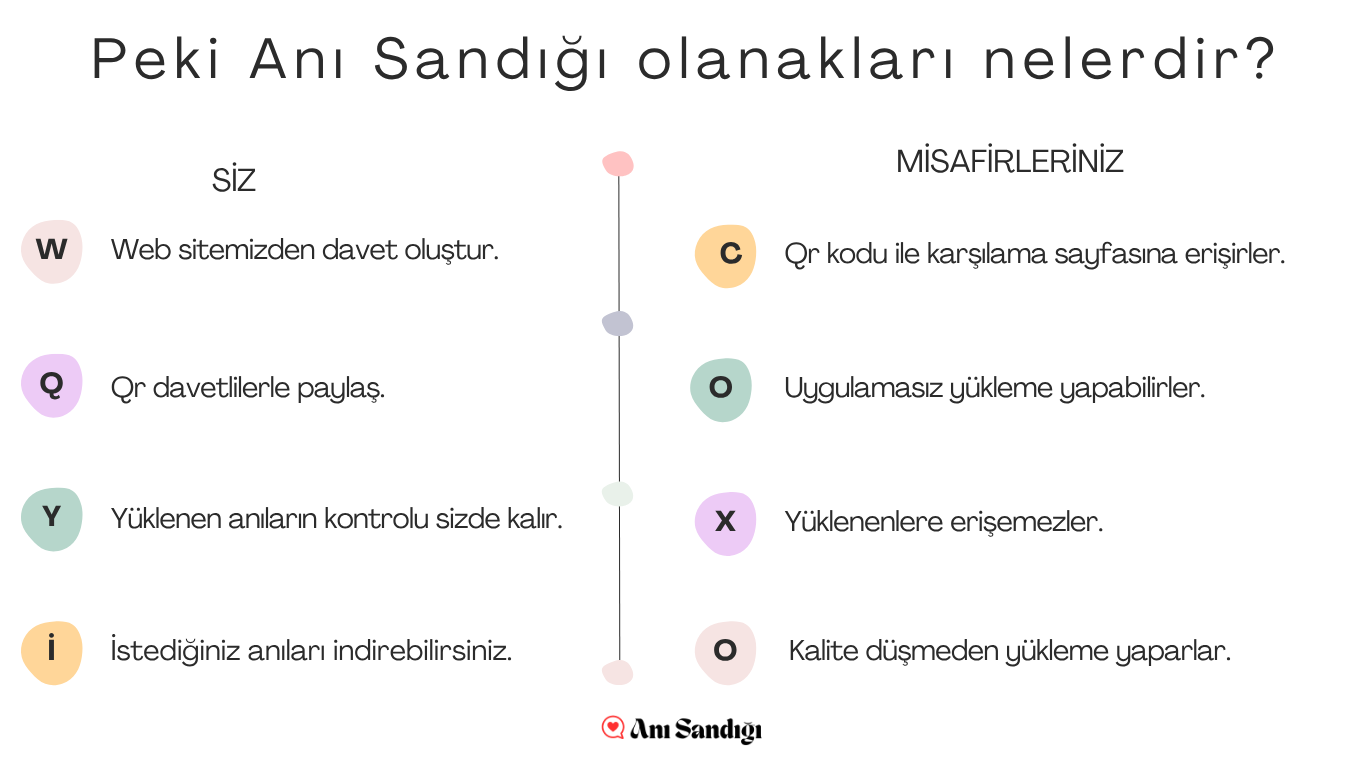 Peki Anı Sandığı olanakları nelerdir?

SİZ

W Web sitemizden davet oluştur.

Q Qr davetlilerle paylaş.

Y Yüklenen anıların kontrolu sizde kalır.

İ İstediğiniz anıları indirebilirsiniz.

MİSAFİRLERİNİZ

C Qr kodu ile karşılama sayfasına erişirler.

O Uygulamasız yükleme yapabilirler.

X Yüklenenlere erişemezler.

O Kalite düşmeden yükleme yaparlar.

Anı Sandığı